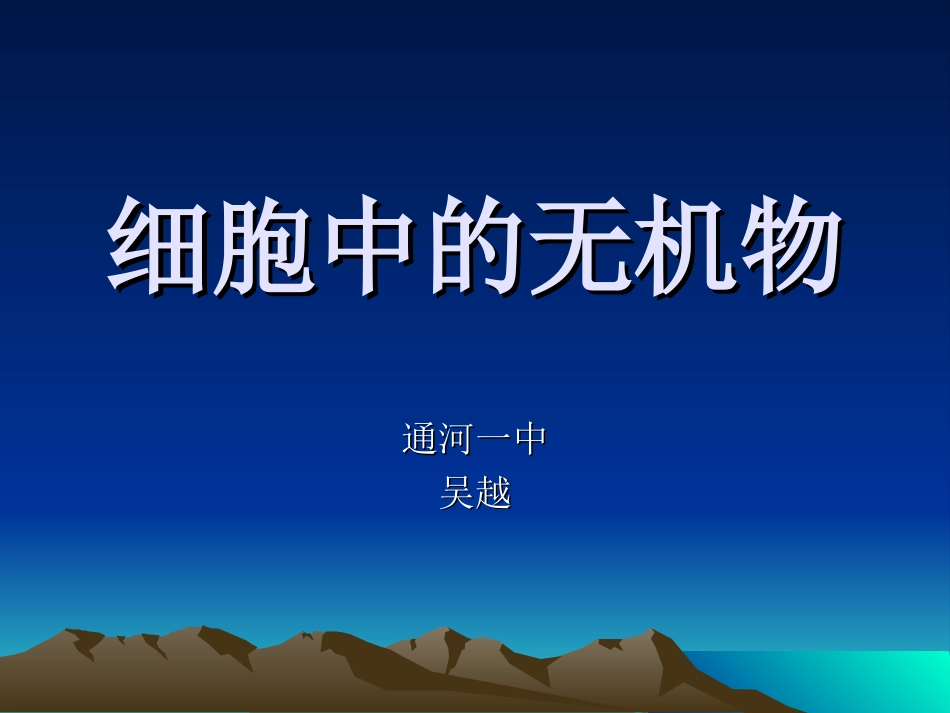 细胞中的无机物

通河一中
吴越